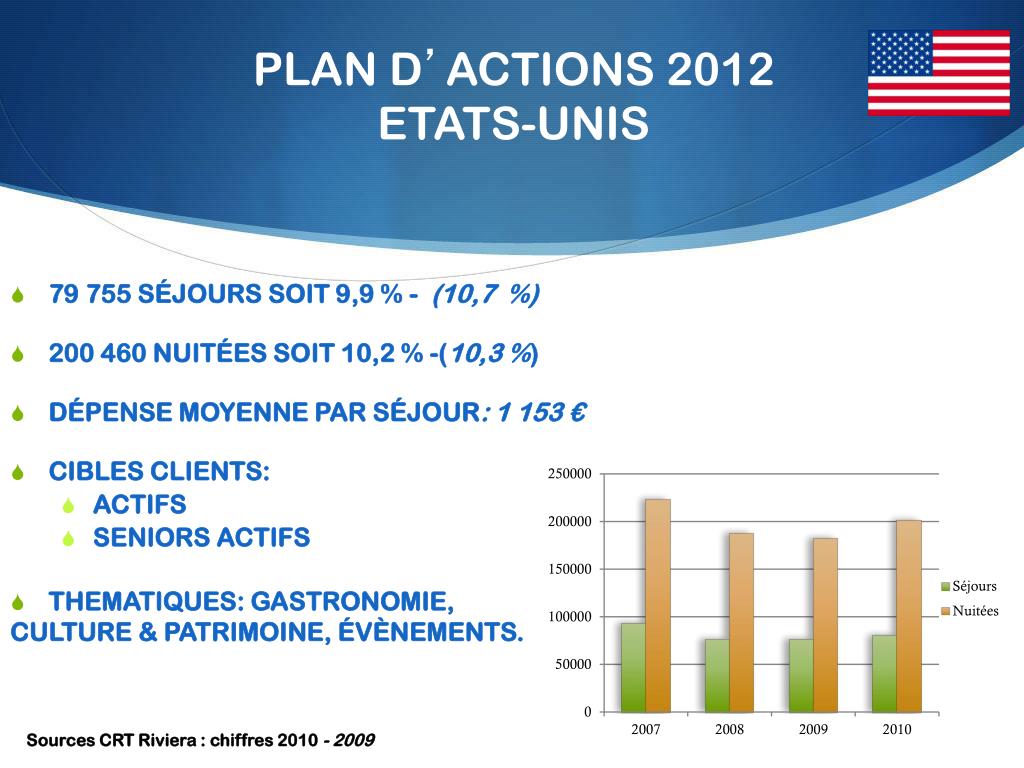 PLAN D' ACTIONS 2012
ETATS-UNIS

79 755 SÉJOURS SOIT 9,9 % - (10,7 %)

200 460 NUITÉES SOIT 10,2 % -(10,3 %)

DÉPENSE MOYENNE PAR SÉJOUR: 1 153 €

CIBLES CLIENTS:
ACTIFS
SENIORS ACTIFS

THEMATIQUES: GASTRONOMIE, CULTURE & PATRIMOINE, ÉVÈNEMENTS.

250000
200000
150000
100000
50000
0
2007
2008
2009
2010
Séjours
Nuitées

Sources CRT Riviera : chiffres 2010 - 2009